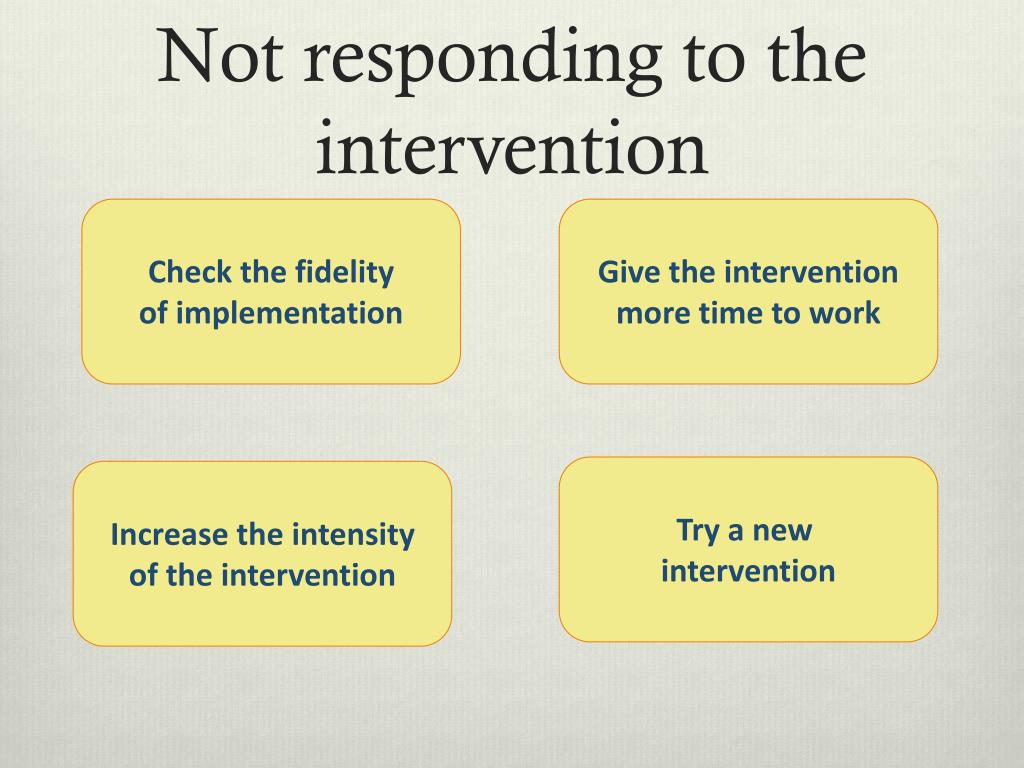 Not responding to the intervention

Check the fidelity of implementation

Give the intervention more time to work

Increase the intensity of the intervention

Try a new intervention